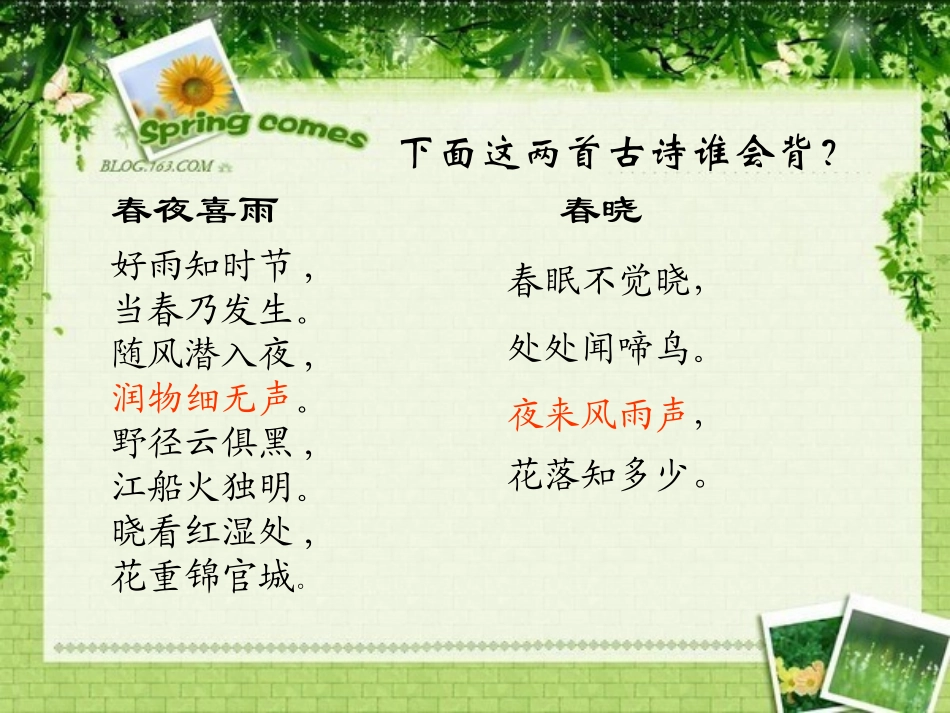 Spring comes
BLOG.163.COM

下面这两首古诗谁会背？

春夜喜雨

好雨知时节，
当春乃发生。
随风潜入夜，
润物细无声。
野径云俱黑，
江船火独明。
晓看红湿处，
花重锦官城。

春晓

春眠不觉晓，
处处闻啼鸟。
夜来风雨声，
花落知多少。